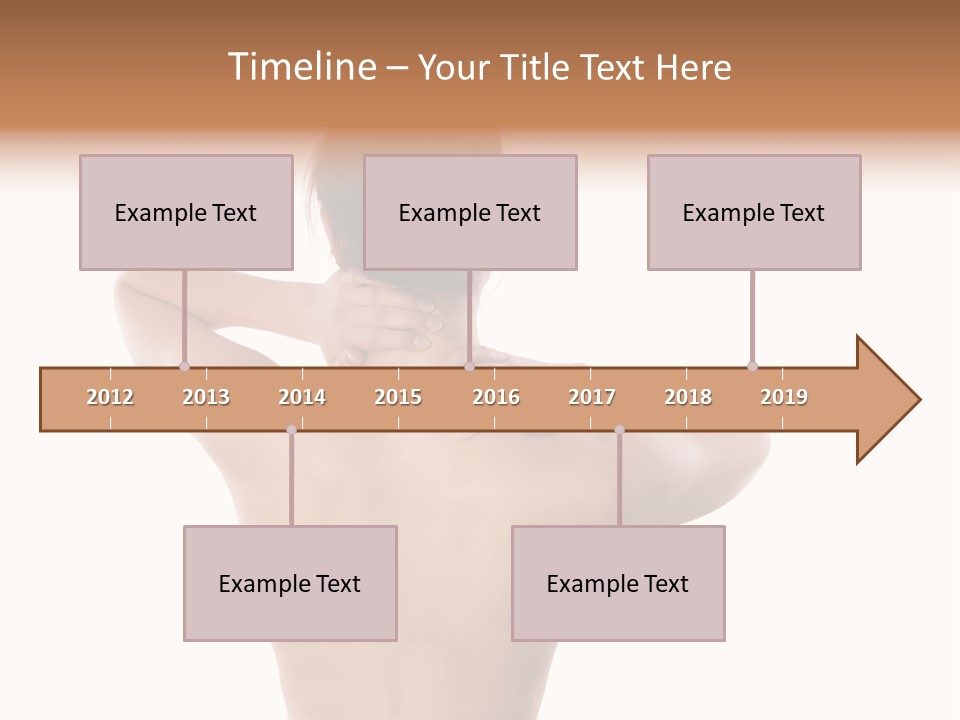 Timeline – Your Title Text Here

Example Text

Example Text

Example Text

2012 2013 2014 2015 2016 2017 2018 2019

Example Text

Example Text